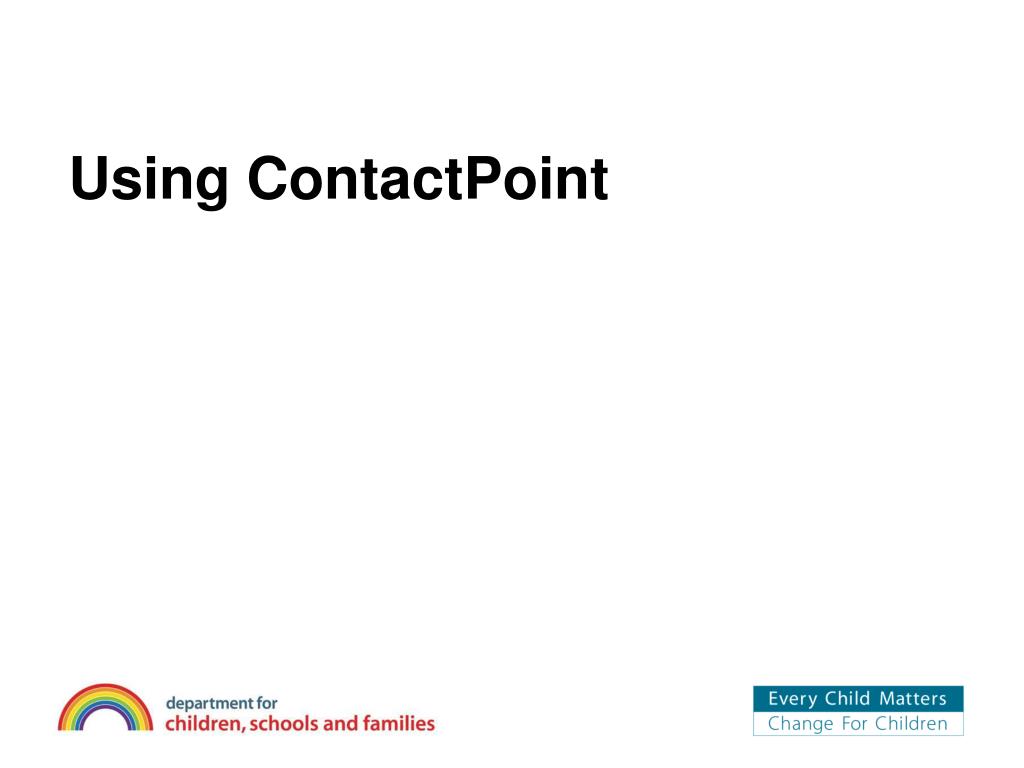 Using ContactPoint

department for
children, schools and families

Every Child Matters
Change For Children